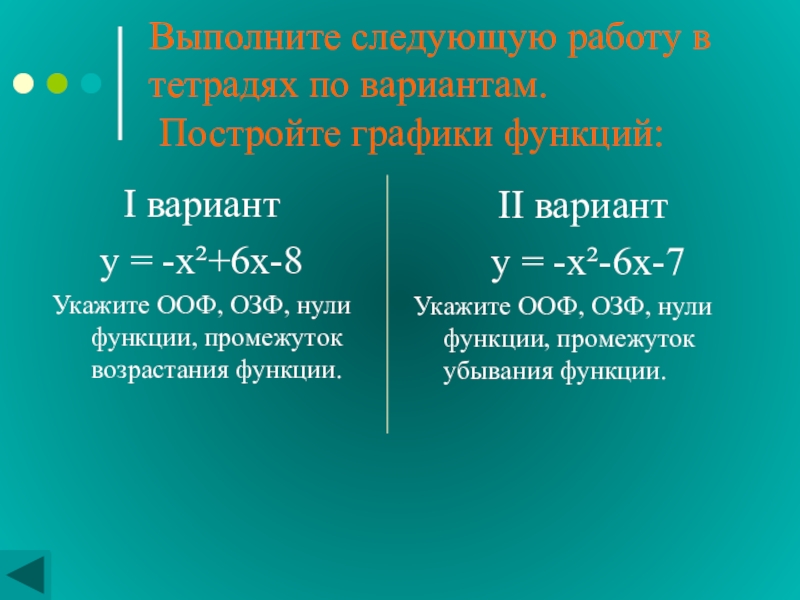 Выполните следующую работу в тетрадях по вариантам.
Постройте графики функций:

I вариант

$y = -x^2+6x-8$

Укажите ООФ, ОЗФ, нули функции, промежуток возрастания функции.

II вариант

$y = -x^2-6x-7$

Укажите ООФ, ОЗФ, нули функции, промежуток убывания функции.